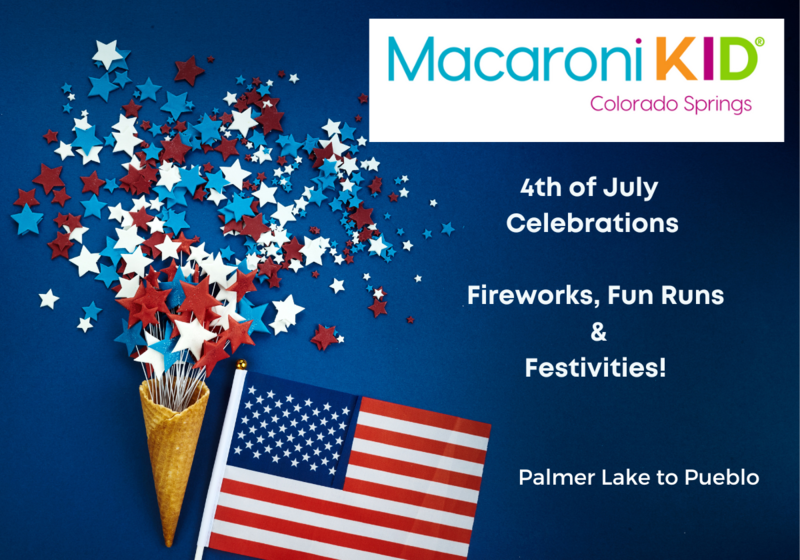 Macaroni KID®
Colorado Springs

4th of July
Celebrations

Fireworks, Fun Runs
&
Festivities!

Palmer Lake to Pueblo